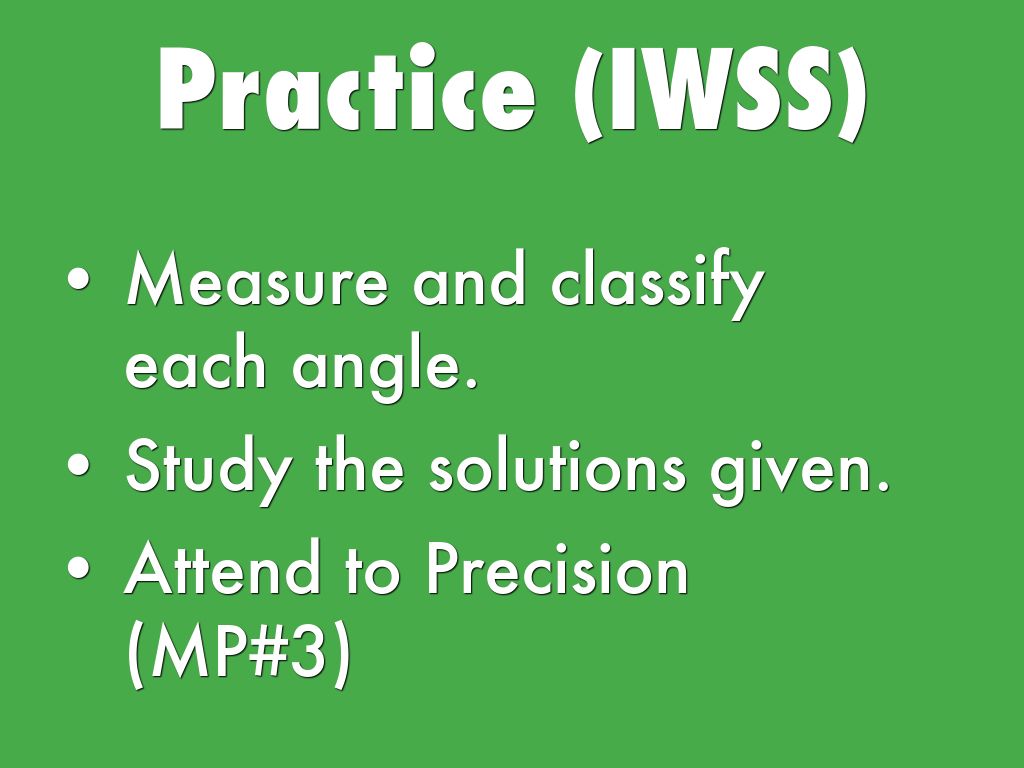 Practice (IWSS)

• Measure and classify each angle.
• Study the solutions given.
• Attend to Precision (MP#3)